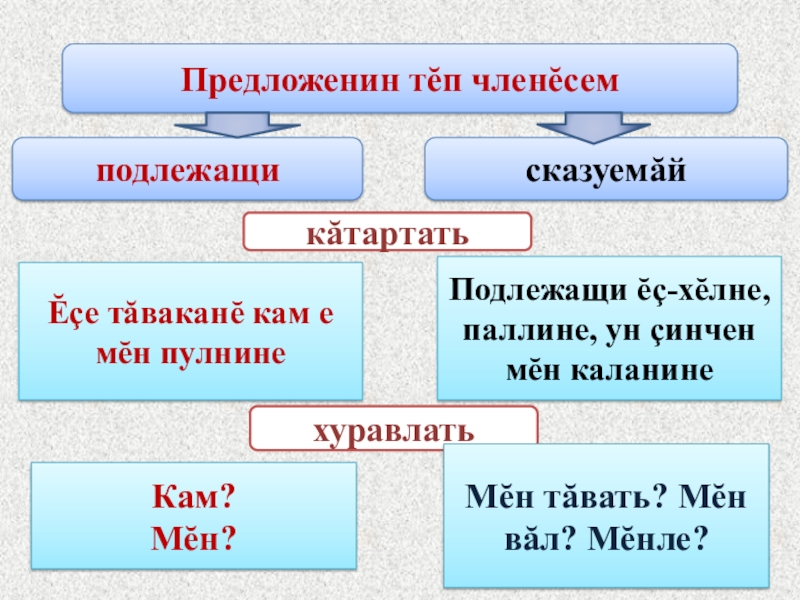 Предложенин тĕп членĕсем

подлежащи

сказуемăй

кăтартать

Ĕçе тăваканĕ кам е мĕн пулнине

Подлежащи ĕç-хĕлне, паллине, ун çинчен мĕн каланине

хуравлать

Кам?
Мĕн?

Мĕн тăвать? Мĕн вăл? Мĕнле?